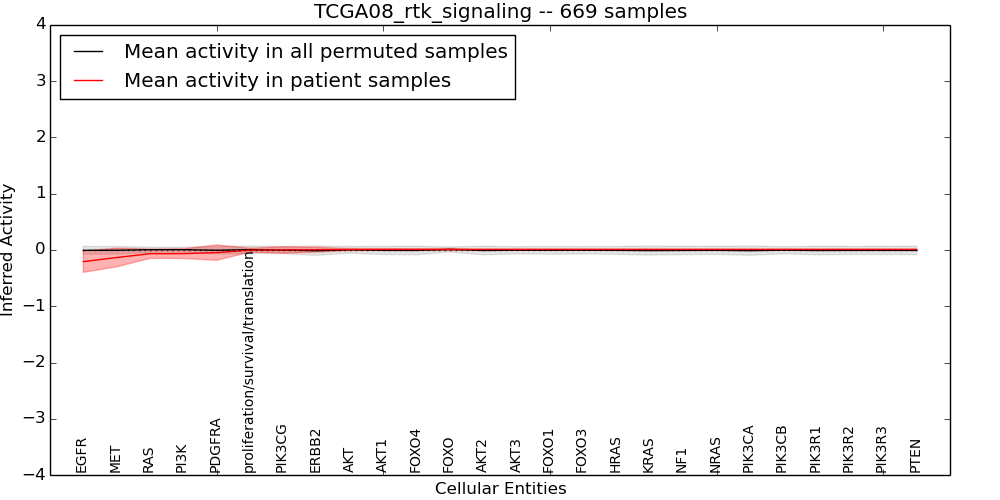 TCGA08_rtk_signaling -- 669 samples

Mean activity in all permuted samples
Mean activity in patient samples

Inferred Activity

4
3
2
1
0
−1
−2
−3
−4

EGFR
MET
RAS
PI3K
PDGFRA
proliferation/survival/translation
PIK3CG
ERBB2
AKT
AKT1
FOXO4
FOXO
AKT2
AKT3
FOXO1
FOXO3
HRAS
KRAS
NF1
NRAS
PIK3CA
PIK3CB
PIK3R1
PIK3R2
PIK3R3
PTEN

Cellular Entities